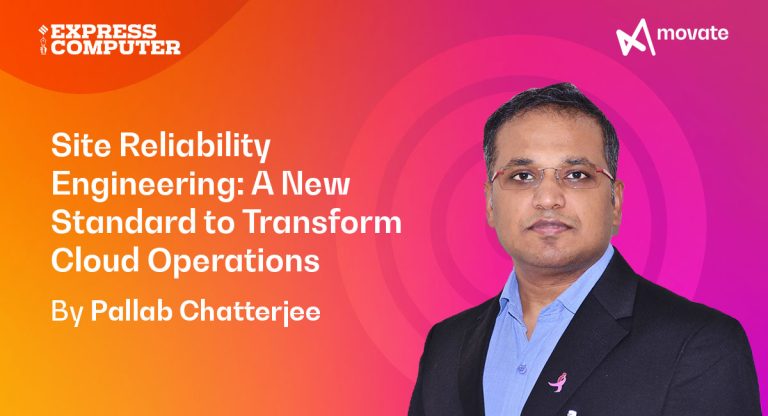 EXPRESS COMPUTER

movate

Site Reliability Engineering: A New Standard to Transform Cloud Operations

By Pallab Chatterjee